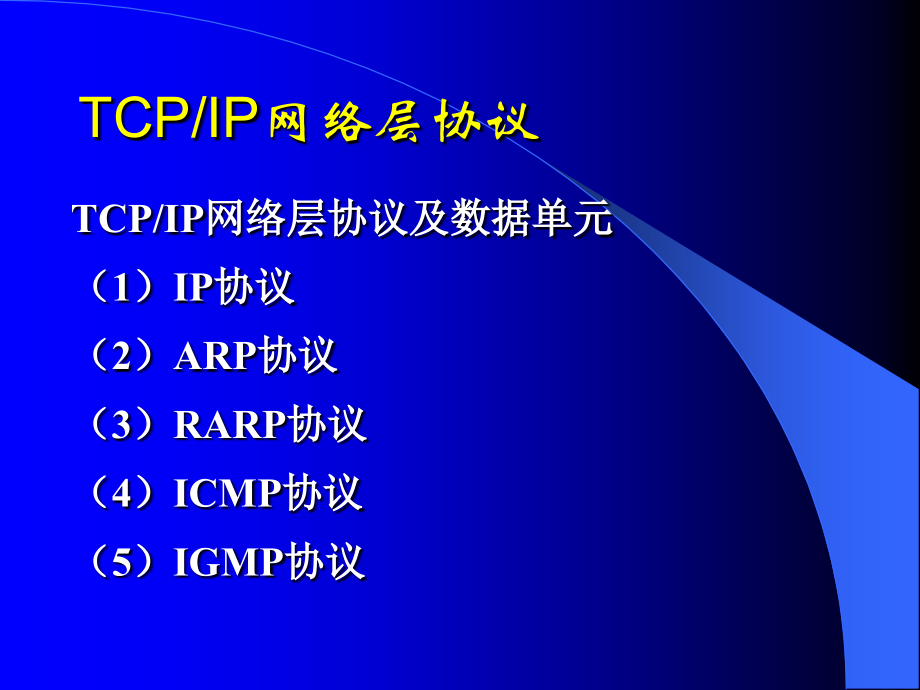 TCP/IP网络层协议

TCP/IP网络层协议及数据单元

（1）IP协议

（2）ARP协议

（3）RARP协议

（4）ICMP协议

（5）IGMP协议